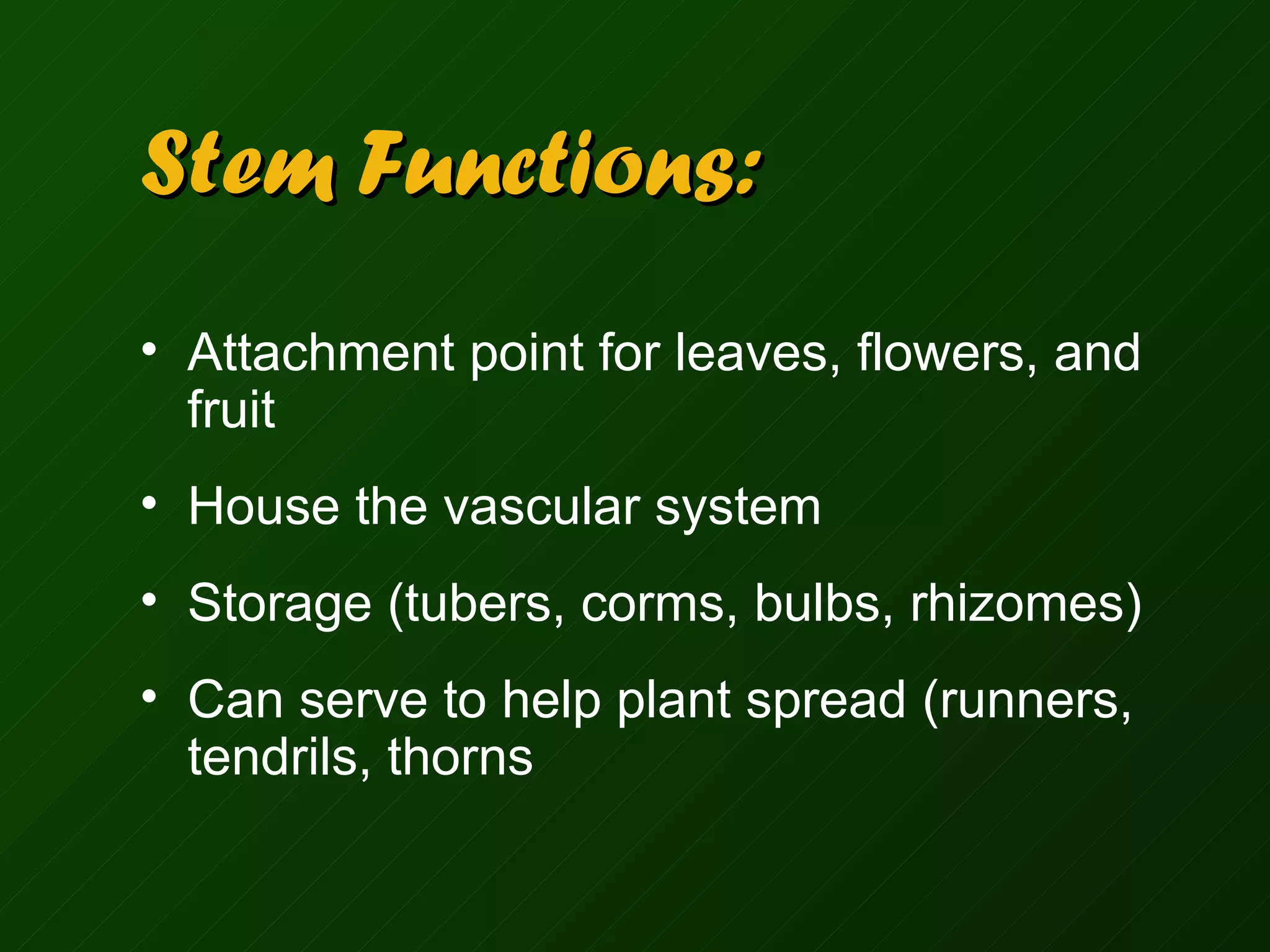 Stem Functions:

• Attachment point for leaves, flowers, and fruit

• House the vascular system

• Storage (tubers, corms, bulbs, rhizomes)

• Can serve to help plant spread (runners, tendrils, thorns